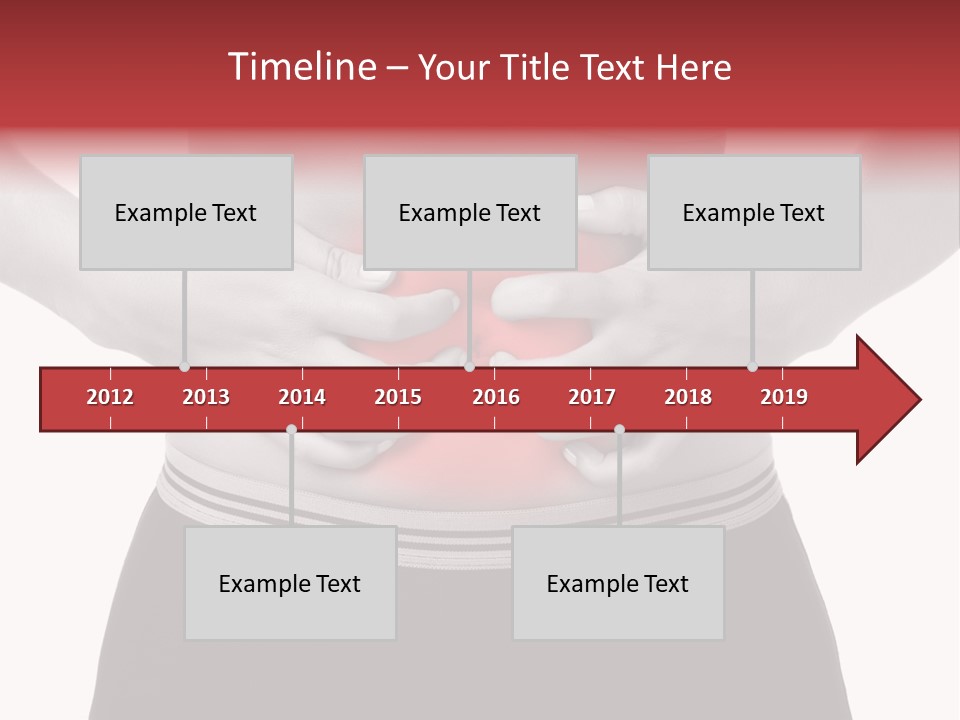 Timeline – Your Title Text Here

Example Text

Example Text

Example Text

2012 2013 2014 2015 2016 2017 2018 2019

Example Text

Example Text